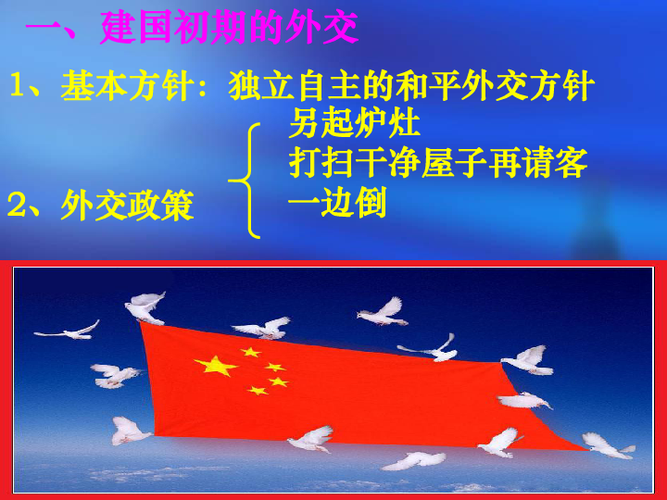 一、建国初期的外交

1、基本方针：独立自主的和平外交方针

2、外交政策

另起炉灶
打扫干净屋子再请客
一边倒